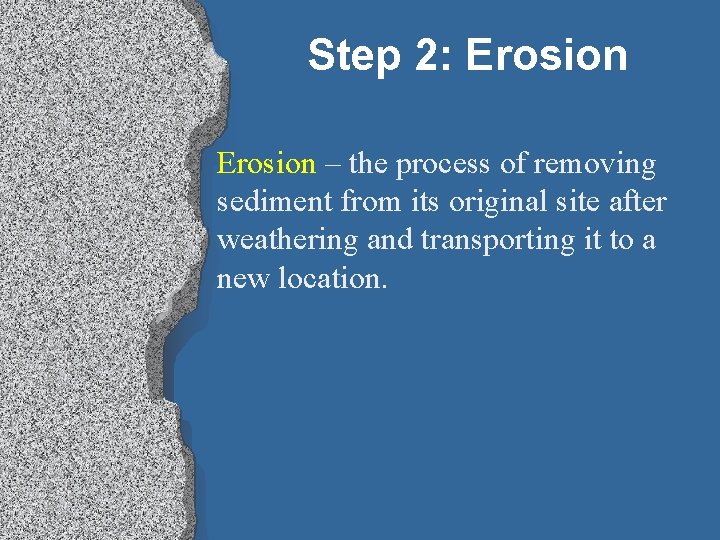 Step 2: Erosion

Erosion – the process of removing sediment from its original site after weathering and transporting it to a new location.